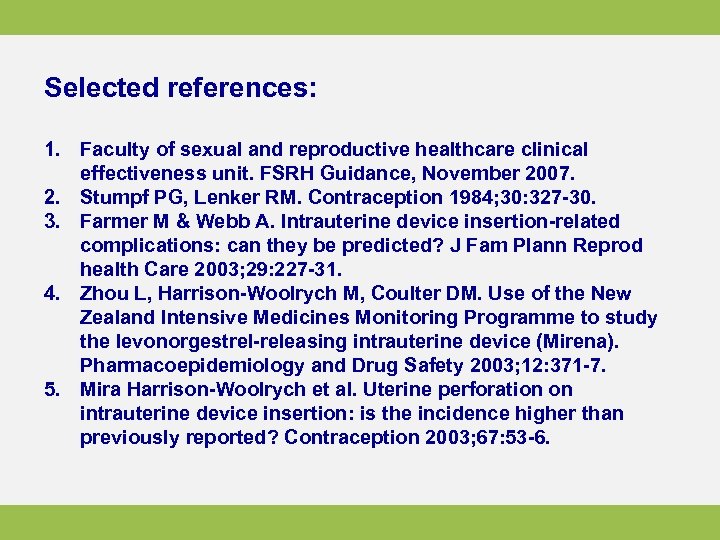 Selected references:

1. Faculty of sexual and reproductive healthcare clinical effectiveness unit. FSRH Guidance, November 2007.
2. Stumpf PG, Lenker RM. Contraception 1984;30:327-30.
3. Farmer M & Webb A. Intrauterine device insertion-related complications: can they be predicted? J Fam Plann Reprod health Care 2003;29:227-31.
4. Zhou L, Harrison-Woolrych M, Coulter DM. Use of the New Zealand Intensive Medicines Monitoring Programme to study the levonorgestrel-releasing intrauterine device (Mirena). Pharmacoepidemiology and Drug Safety 2003;12:371-7.
5. Mira Harrison-Woolrych et al. Uterine perforation on intrauterine device insertion: is the incidence higher than previously reported? Contraception 2003;67:53-6.